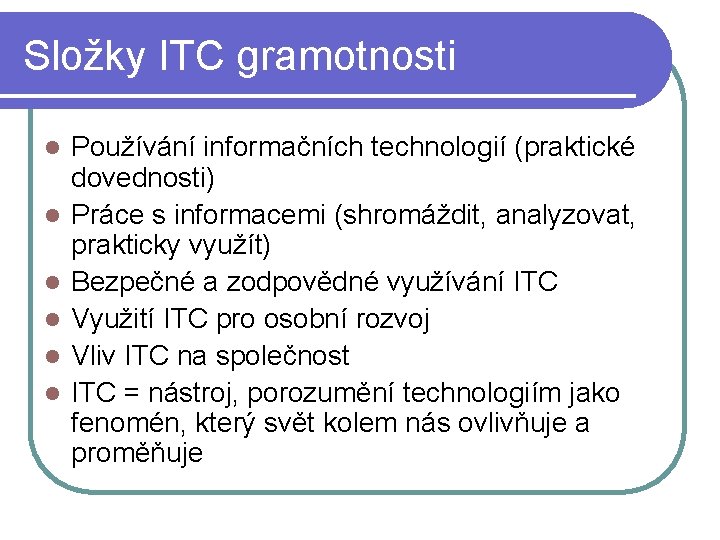 Složky ITC gramotnosti

- Používání informačních technologií (praktické dovednosti)
- Práce s informacemi (shromáždit, analyzovat, prakticky využít)
- Bezpečné a zodpovědné využívání ITC
- Využití ITC pro osobní rozvoj
- Vliv ITC na společnost
- ITC = nástroj, porozumění technologiím jako fenomén, který svět kolem nás ovlivňuje a proměňuje